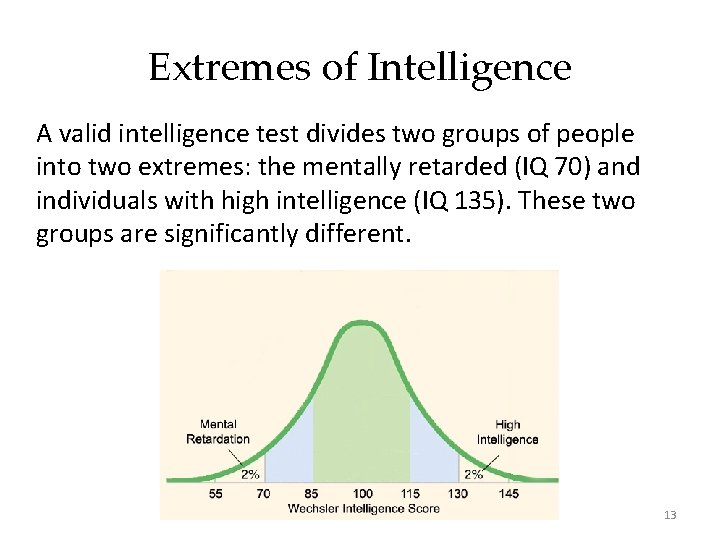 Extremes of Intelligence

A valid intelligence test divides two groups of people into two extremes: the mentally retarded (IQ 70) and individuals with high intelligence (IQ 135). These two groups are significantly different.

Mental Retardation

High Intelligence

2%

2%

55 70 85 100 115 130 145

Wechsler Intelligence Score

13